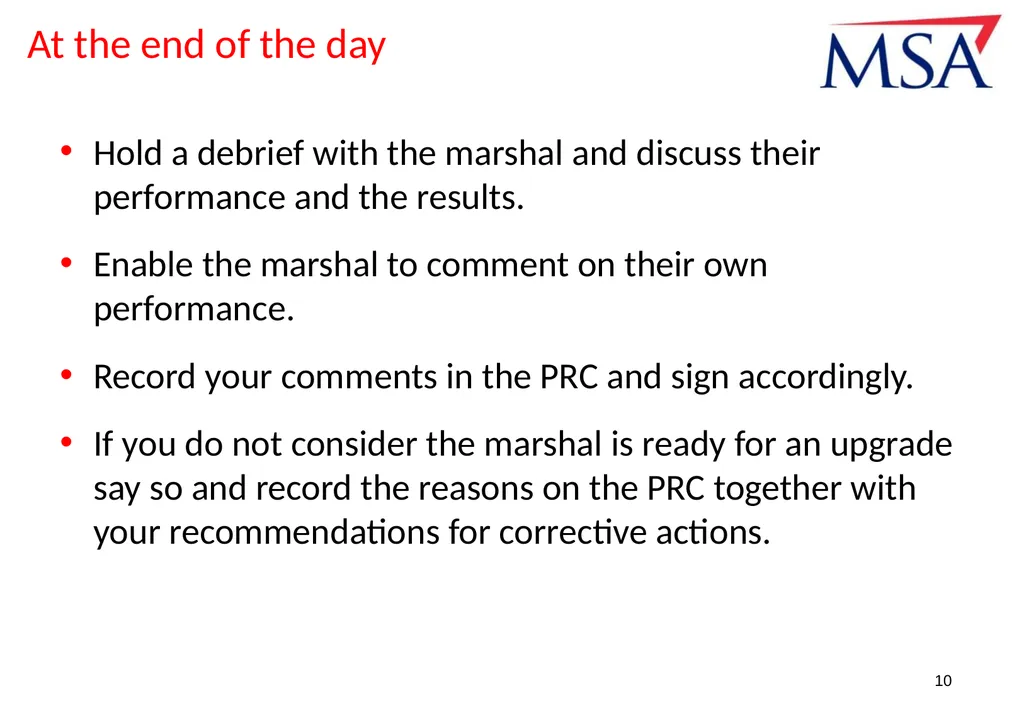 At the end of the day

MSA

• Hold a debrief with the marshal and discuss their performance and the results.

• Enable the marshal to comment on their own performance.

• Record your comments in the PRC and sign accordingly.

• If you do not consider the marshal is ready for an upgrade say so and record the reasons on the PRC together with your recommendations for corrective actions.

10